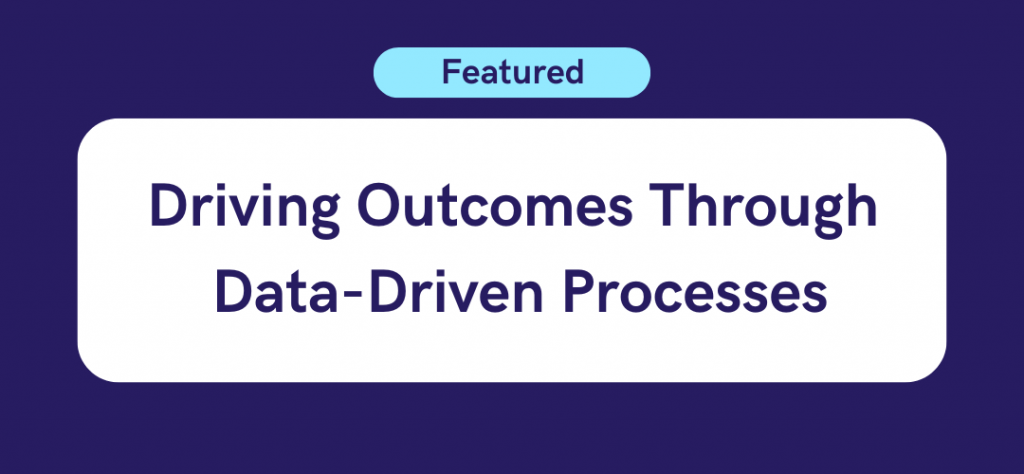 Featured

Driving Outcomes Through Data-Driven Processes